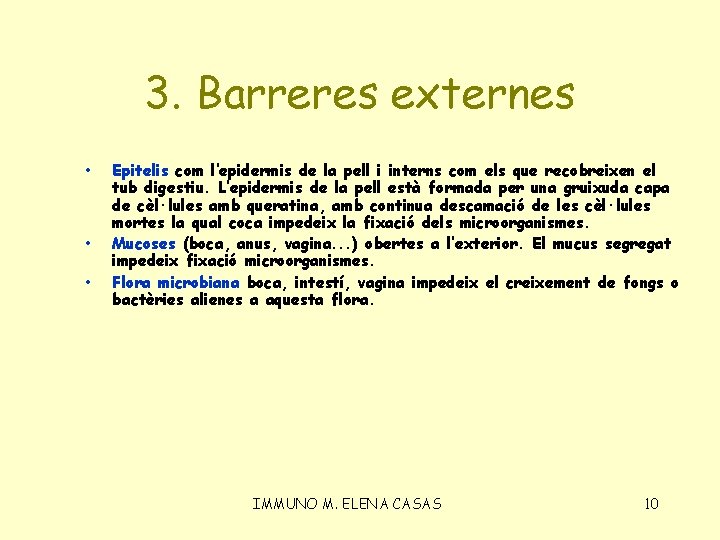 3. Barreres externes

• Epitelis com l'epidermis de la pell i interns com els que recobreixen el tub digestiu. L'epidermis de la pell està formada per una gruixuda capa de cèl·lules amb queratina, amb continua descamació de les cèl·lules mortes la qual coca impedeix la fixació dels microorganismes.
• Mucoses (boca, anus, vagina...) obertes a l'exterior. El mucus segregat impedeix fixació microorganismes.
• Flora microbiana boca, intestí, vagina impedeix el creixement de fongs o bactèries alienes a aquesta flora.

IMMUNO M. ELENA CASAS

10